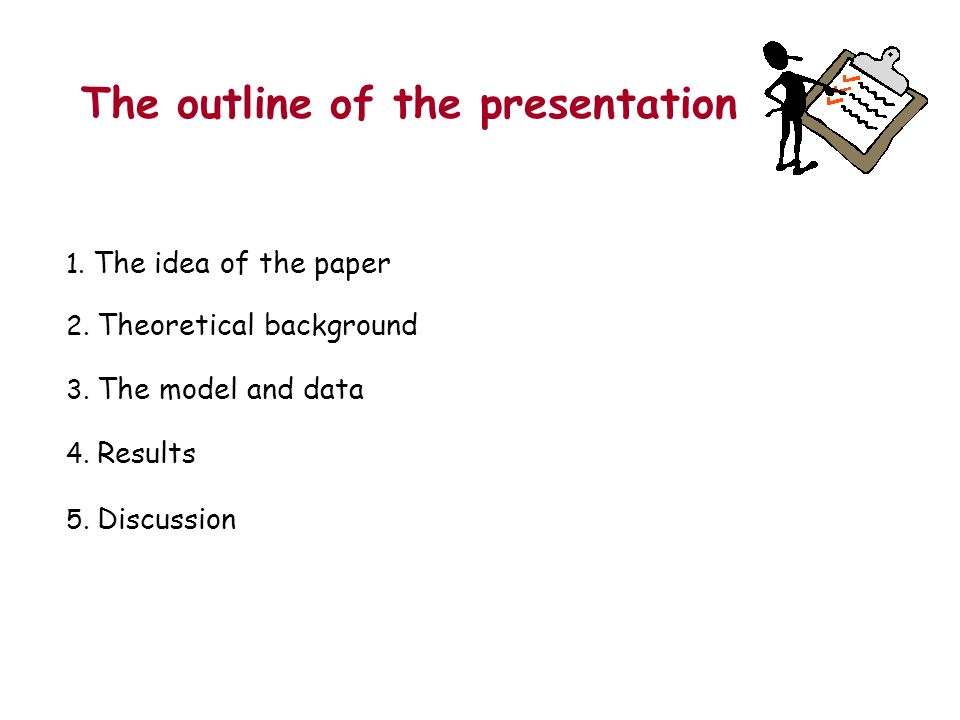 The outline of the presentation

1. The idea of the paper

2. Theoretical background

3. The model and data

4. Results

5. Discussion